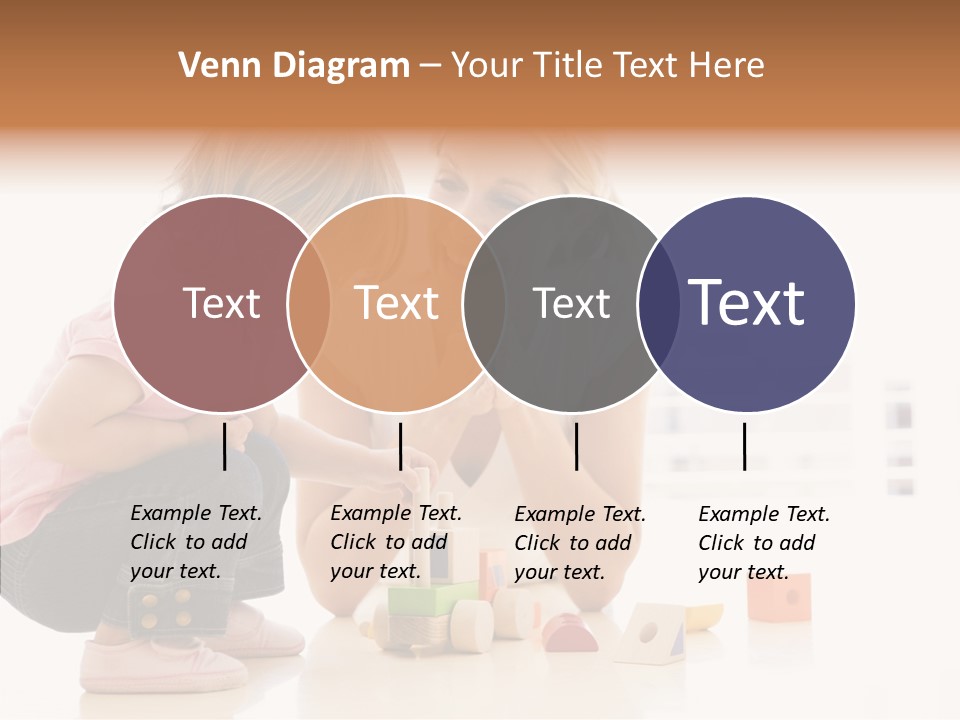 Venn Diagram – Your Title Text Here

Text

Text

Text

Text

Example Text. Click to add your text.

Example Text. Click to add your text.

Example Text. Click to add your text.

Example Text. Click to add your text.